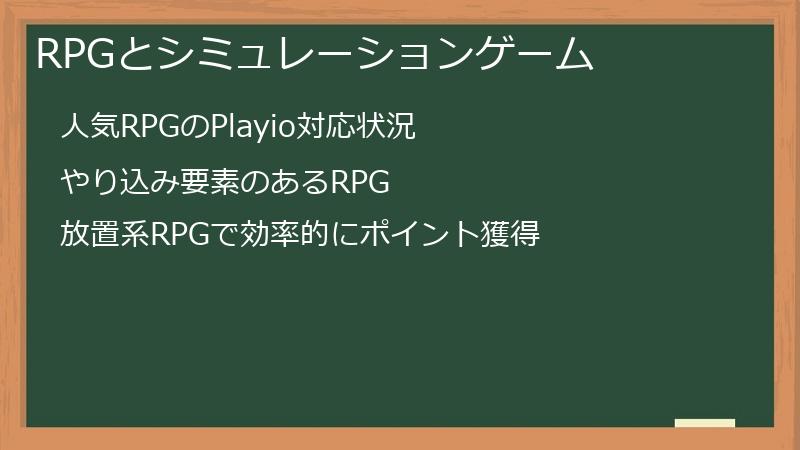 RPGとシミュレーションゲーム

人気RPGのPlayio対応状況

やり込み要素のあるRPG

放置系RPGで効率的にポイント獲得